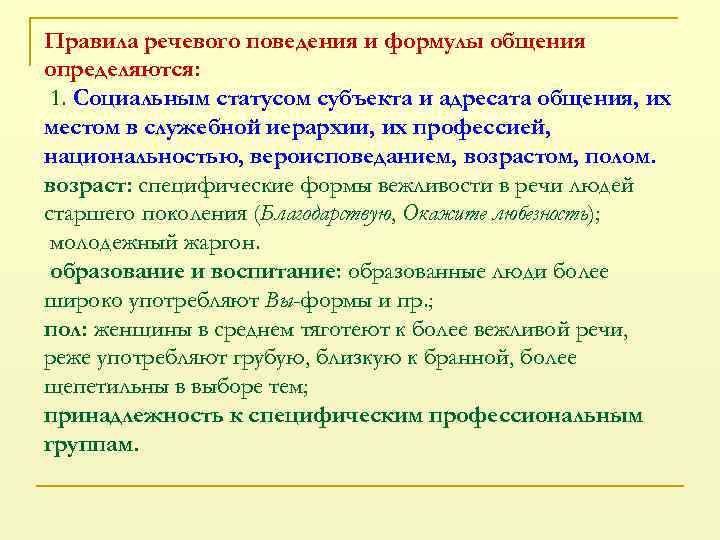 Правила речевого поведения и формулы общения определяются:

1. Социальным статусом субъекта и адресата общения, их местом в служебной иерархии, их профессией, национальностью, вероисповеданием, возрастом, полом.

возраст: специфические формы вежливости в речи людей старшего поколения (Благодарствую, Окажите любезность);

молодежный жаргон.

образование и воспитание: образованные люди более широко употребляют Вы-формы и пр.;

пол: женщины в среднем тяготеют к более вежливой речи, реже употребляют грубую, близкую к бранной, более щепетильны в выборе тем;

принадлежность к специфическим профессиональным группам.